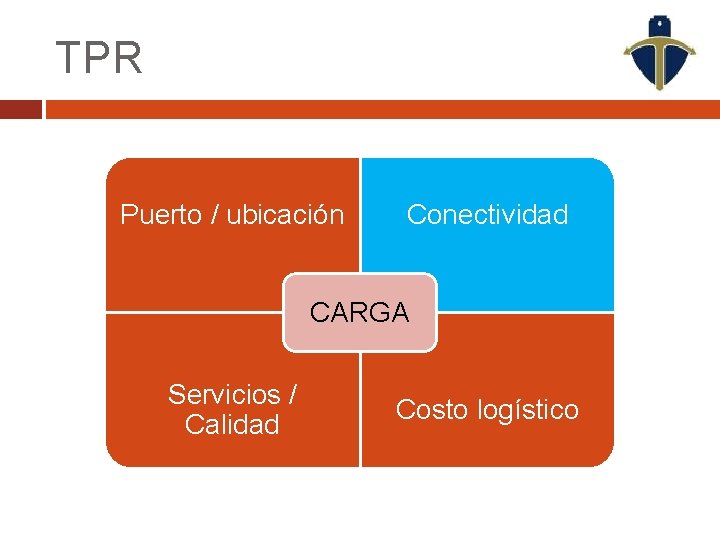 TPR

Puerto / ubicación

Conectividad

CARGA

Servicios / Calidad

Costo logístico